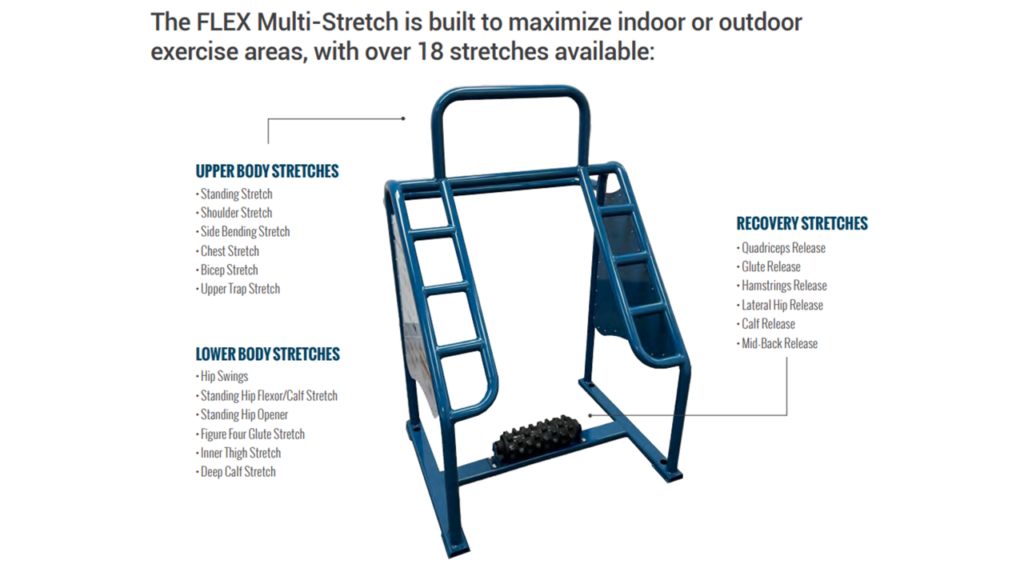 The FLEX Multi-Stretch is built to maximize indoor or outdoor exercise areas, with over 18 stretches available:

UPPER BODY STRETCHES
• Standing Stretch
• Shoulder Stretch
• Side Bending Stretch
• Chest Stretch
• Bicep Stretch
• Upper Trap Stretch

LOWER BODY STRETCHES
• Hip Swings
• Standing Hip Flexor/Calf Stretch
• Standing Hip Opener
• Figure Four Glute Stretch
• Inner Thigh Stretch
• Deep Calf Stretch

RECOVERY STRETCHES
• Quadriceps Release
• Glute Release
• Hamstrings Release
• Lateral Hip Release
• Calf Release
• Mid-Back Release